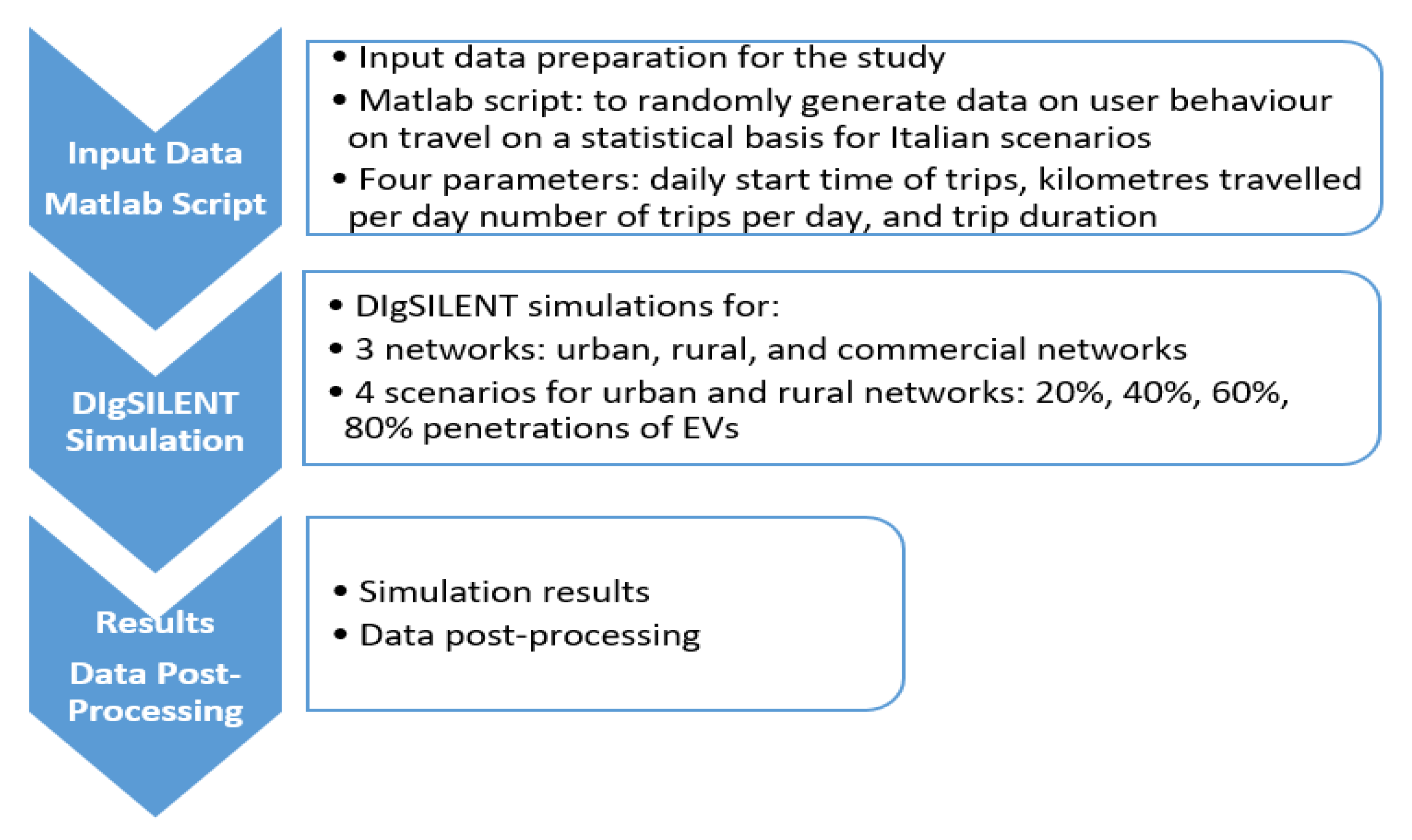 Input Data
Matlab Script

• Input data preparation for the study
• Matlab script: to randomly generate data on user behaviour on travel on a statistical basis for Italian scenarios
• Four parameters: daily start time of trips, kilometres travelled per day number of trips per day, and trip duration

DIgSILENT Simulation

• DIgSILENT simulations for:
• 3 networks: urban, rural, and commercial networks
• 4 scenarios for urban and rural networks: 20%, 40%, 60%, 80% penetrations of EVs

Results
Data Post-Processing

• Simulation results
• Data post-processing